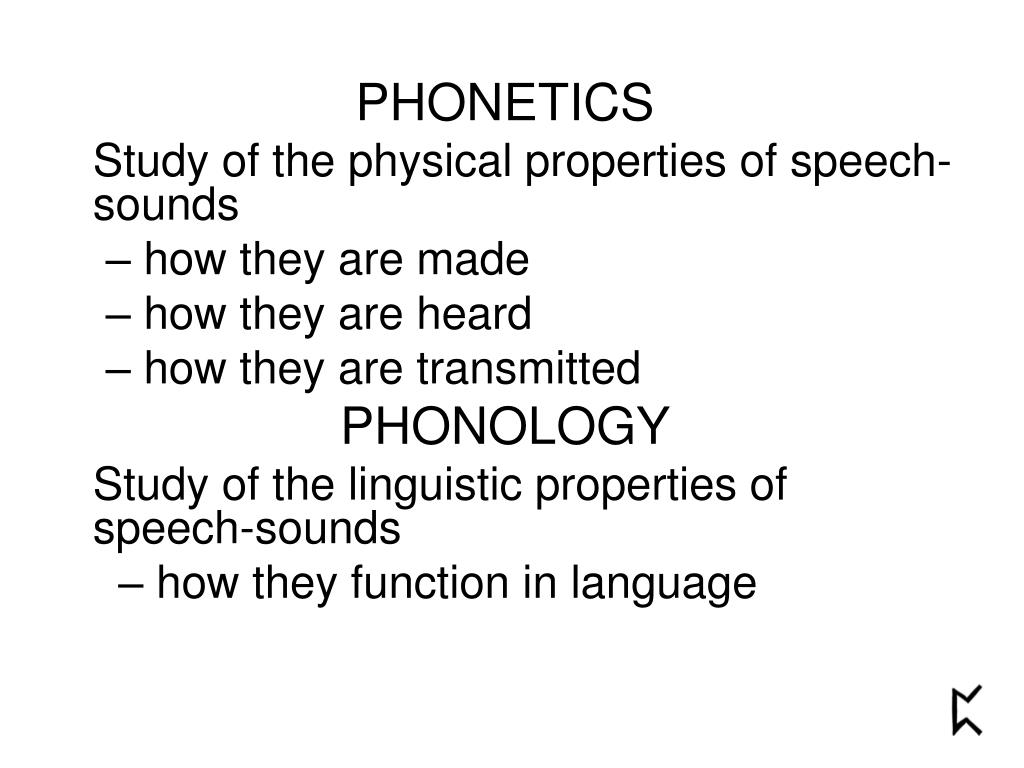 PHONETICS

Study of the physical properties of speech-sounds

– how they are made

– how they are heard

– how they are transmitted

PHONOLOGY

Study of the linguistic properties of speech-sounds

– how they function in language